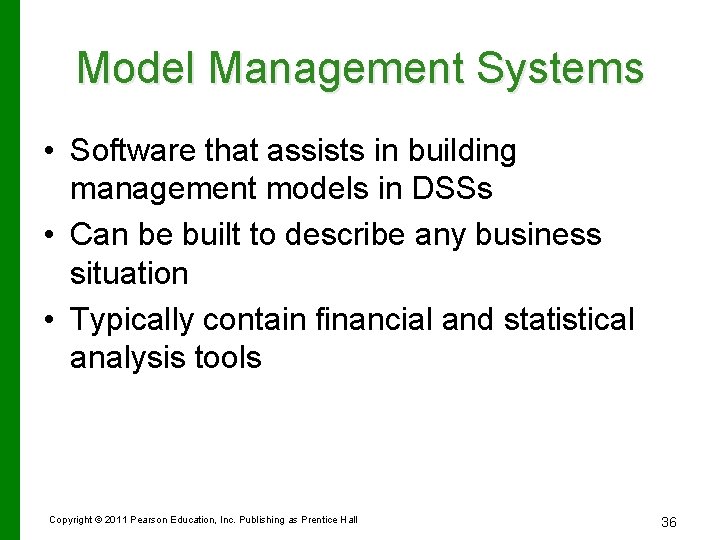 Model Management Systems

• Software that assists in building management models in DSSs
• Can be built to describe any business situation
• Typically contain financial and statistical analysis tools

Copyright © 2011 Pearson Education, Inc. Publishing as Prentice Hall

36